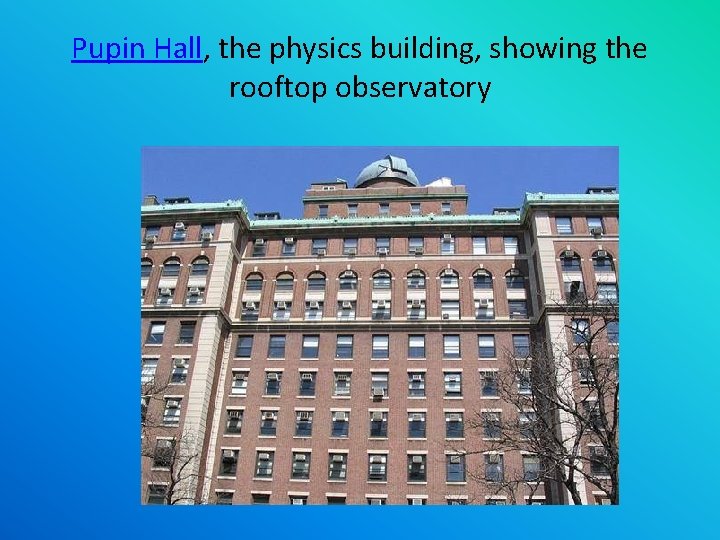 Pupin Hall, the physics building, showing the rooftop observatory